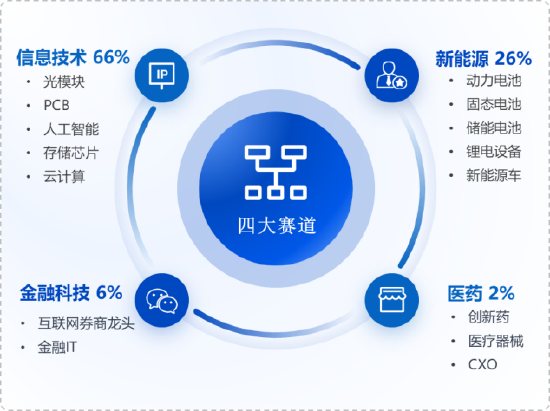 信息技术 66%
· 光模块
· PCB
· 人工智能
· 存储芯片
· 云计算

IP

新能源 26%
· 动力电池
· 固态电池
· 储能电池
· 锂电设备
· 新能源车

四大赛道

金融科技 6%
· 互联网券商龙头
· 金融IT

医药 2%
· 创新药
· 医疗器械
· CXO